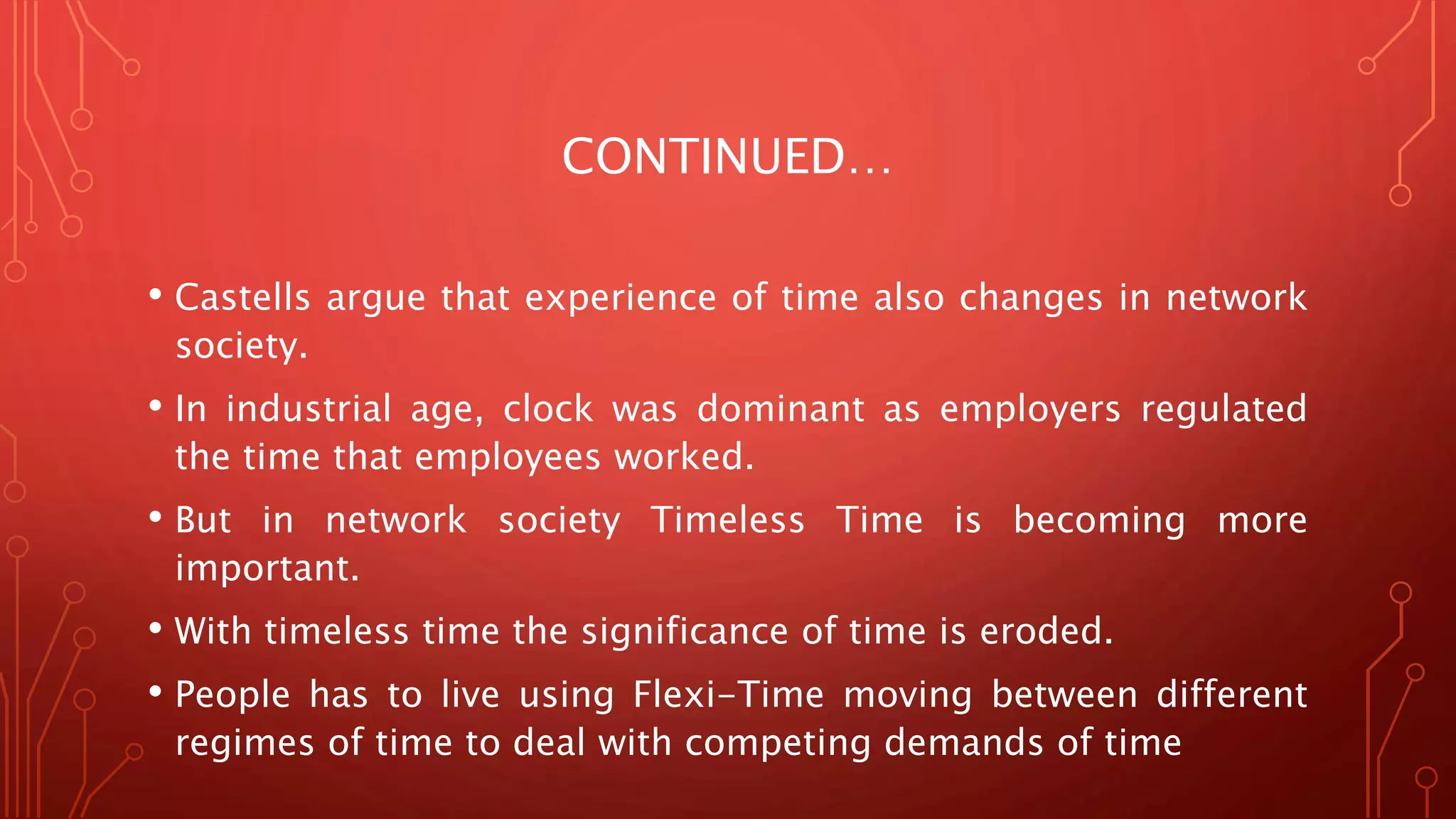 CONTINUED…

• Castells argue that experience of time also changes in network society.

• In industrial age, clock was dominant as employers regulated the time that employees worked.

• But in network society Timeless Time is becoming more important.

• With timeless time the significance of time is eroded.

• People has to live using Flexi-Time moving between different regimes of time to deal with competing demands of time